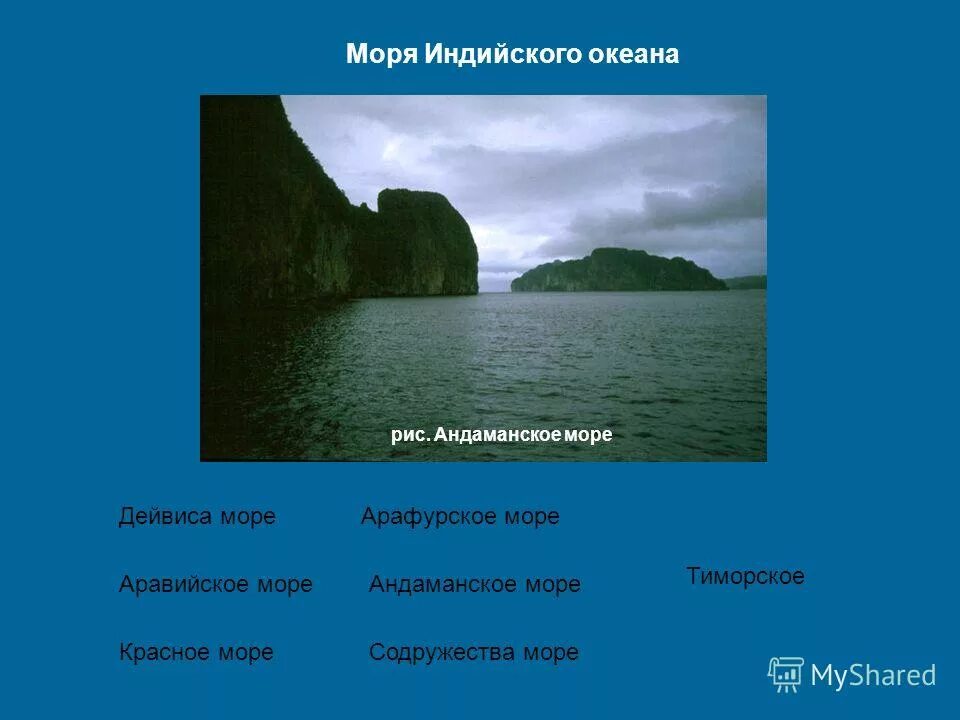 Моря Индийского океана

рис. Андаманское море

Дейвиса море
Аравийское море
Красное море

Арафурское море
Андаманское море
Содружества море

Тиморское

MyShared